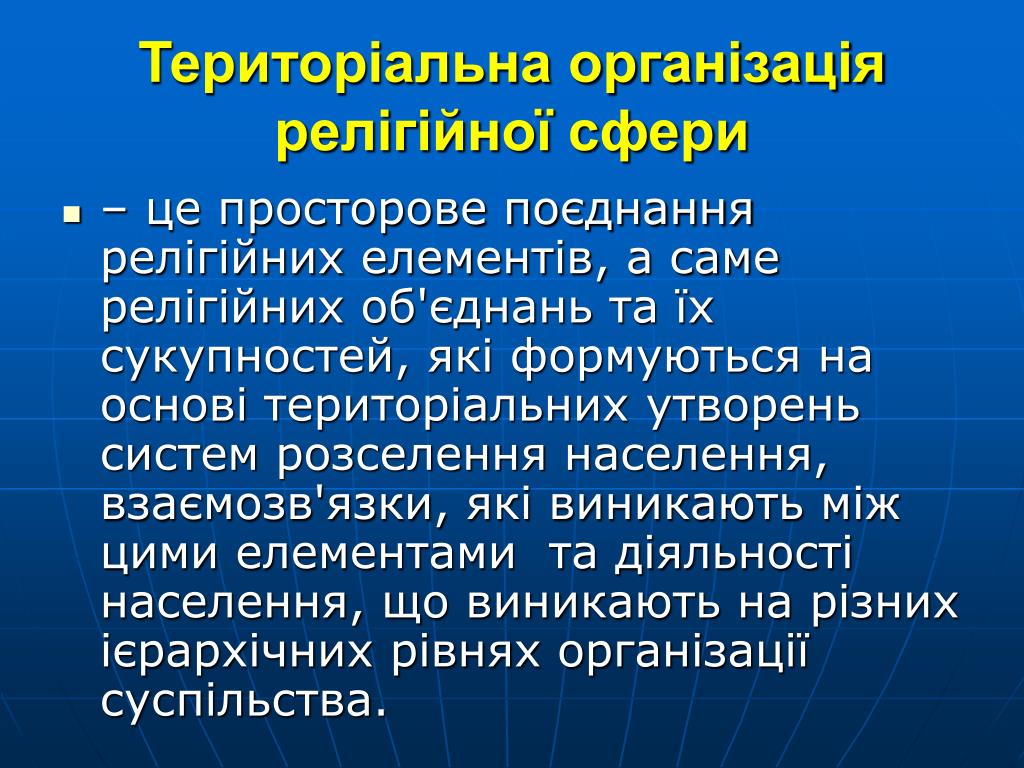 Територіальна організація релігійної сфери

– це просторове поєднання релігійних елементів, а саме релігійних об'єднань та їх сукупностей, які формуються на основі територіальних утворень систем розселення населення, взаємозв'язки, які виникають між цими елементами  та діяльності населення, що виникають на різних ієрархічних рівнях організації суспільства.